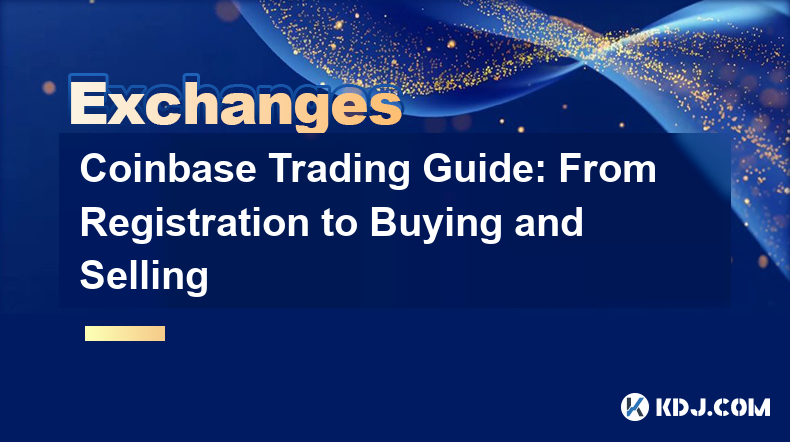 Exchanges

Coinbase Trading Guide: From Registration to Buying and Selling

KDJ.COM